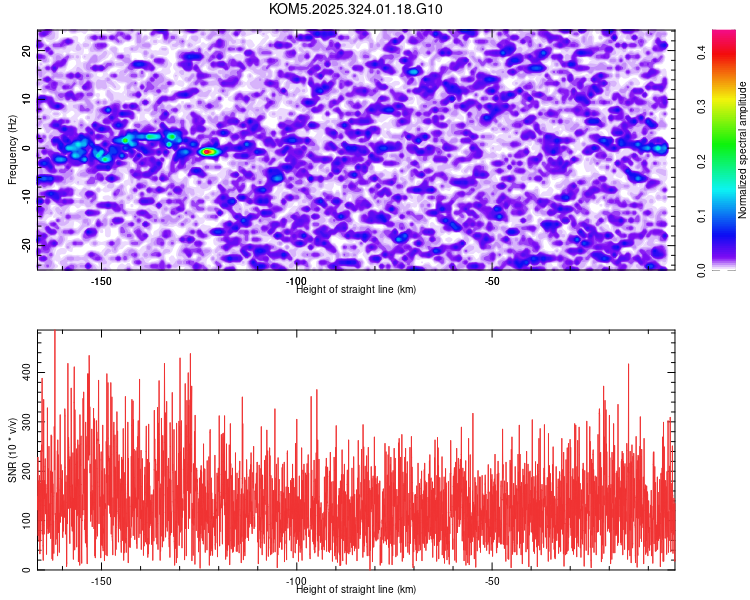 KOM5.2025.324.01.18.G10

Frequency (Hz)
20
10
0
-10
-20
-150
-100
-50
Height of straight line (km)

Normalized spectral amplitude
0.0
0.1
0.2
0.3
0.4

SNR (10 * v/v)
400
300
200
100
0
-150
-100
-50
Height of straight line (km)